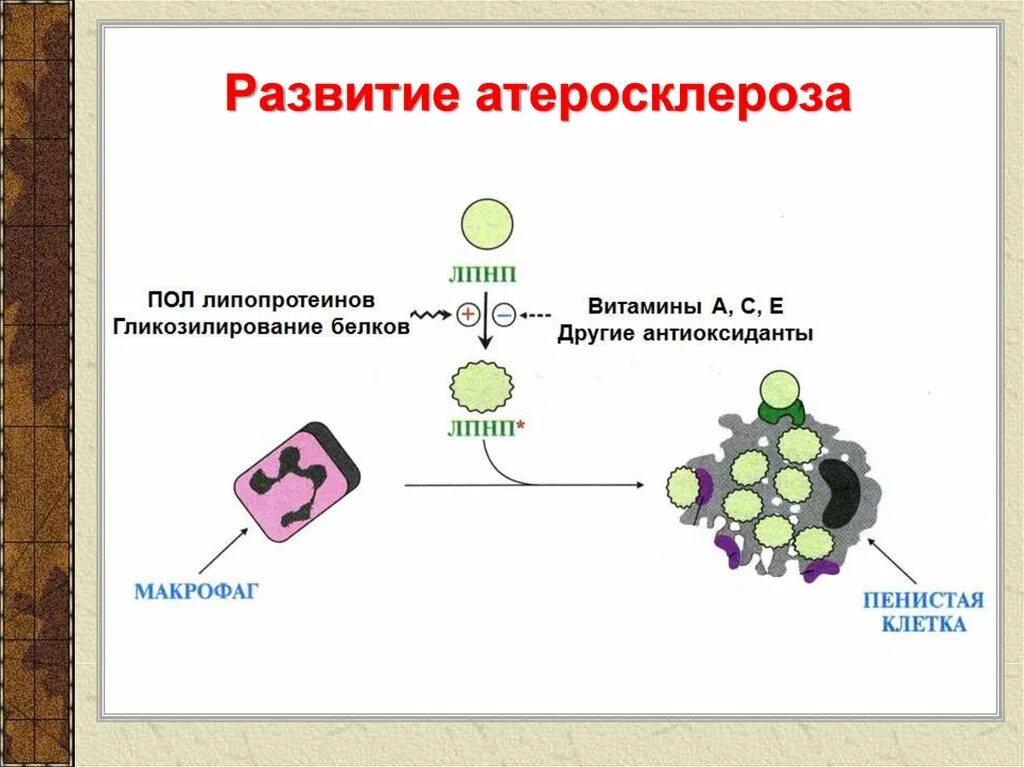 Развитие атеросклероза

ЛПНП

ПОЛ липопротеинов
Гликозилирование белков

+ −

Витамины А, С, Е
Другие антиоксиданты

ЛПНП*

МАКРОФАГ

ПЕНИСТАЯ КЛЕТКА